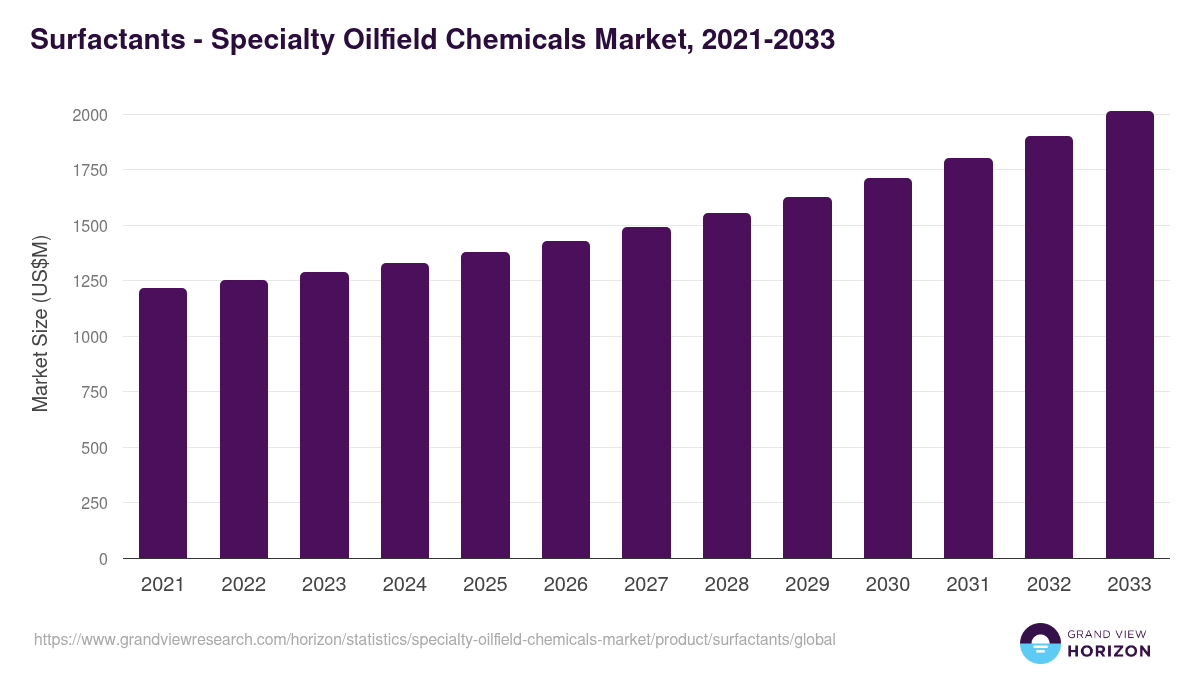 Surfactants - Specialty Oilfield Chemicals Market, 2021-2033

Market Size (US$M)

2000
1750
1500
1250
1000
750
500
250
0

2021
2022
2023
2024
2025
2026
2027
2028
2029
2030
2031
2032
2033

https://www.grandviewresearch.com/horizon/statistics/specialty-oilfield-chemicals-market/product/surfactants/global

GRAND VIEW
HORIZON